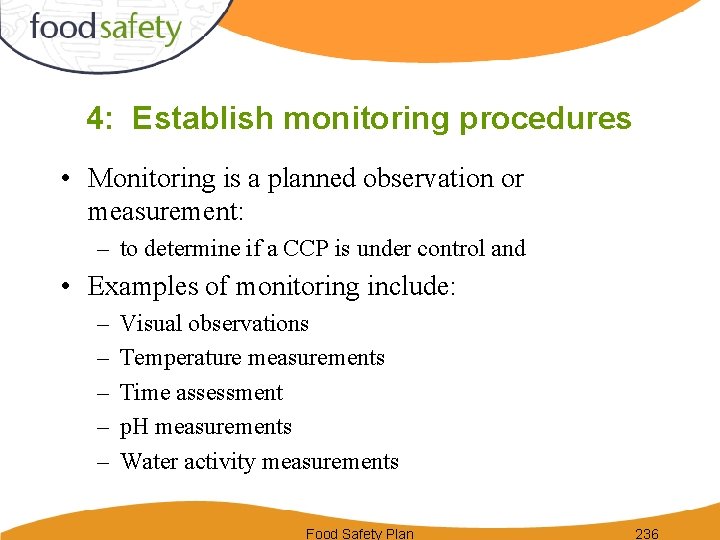 foodsafety

4: Establish monitoring procedures

• Monitoring is a planned observation or measurement:
– to determine if a CCP is under control and
• Examples of monitoring include:
– Visual observations
– Temperature measurements
– Time assessment
– pH measurements
– Water activity measurements

Food Safety Plan 236